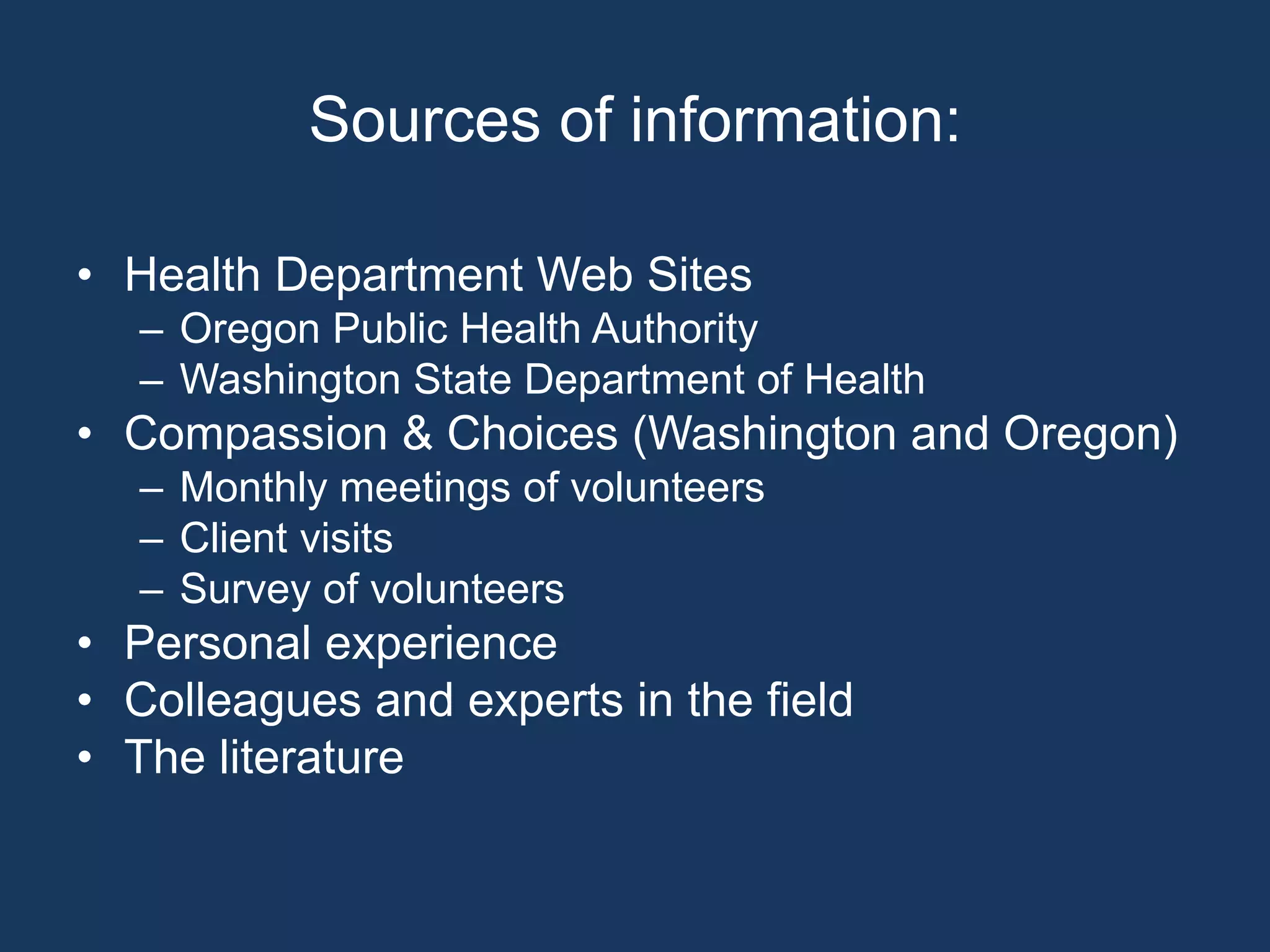 Sources of information:

• Health Department Web Sites
  – Oregon Public Health Authority
  – Washington State Department of Health
• Compassion & Choices (Washington and Oregon)
  – Monthly meetings of volunteers
  – Client visits
  – Survey of volunteers
• Personal experience
• Colleagues and experts in the field
• The literature